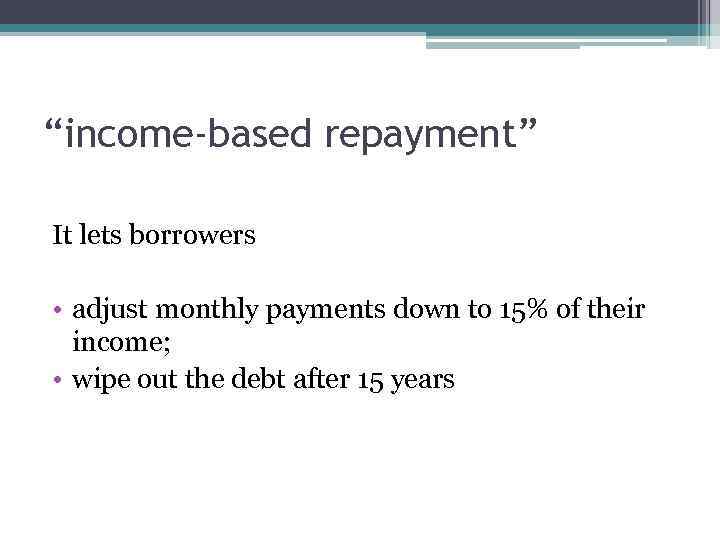 “income-based repayment”

It lets borrowers

• adjust monthly payments down to 15% of their income;
• wipe out the debt after 15 years